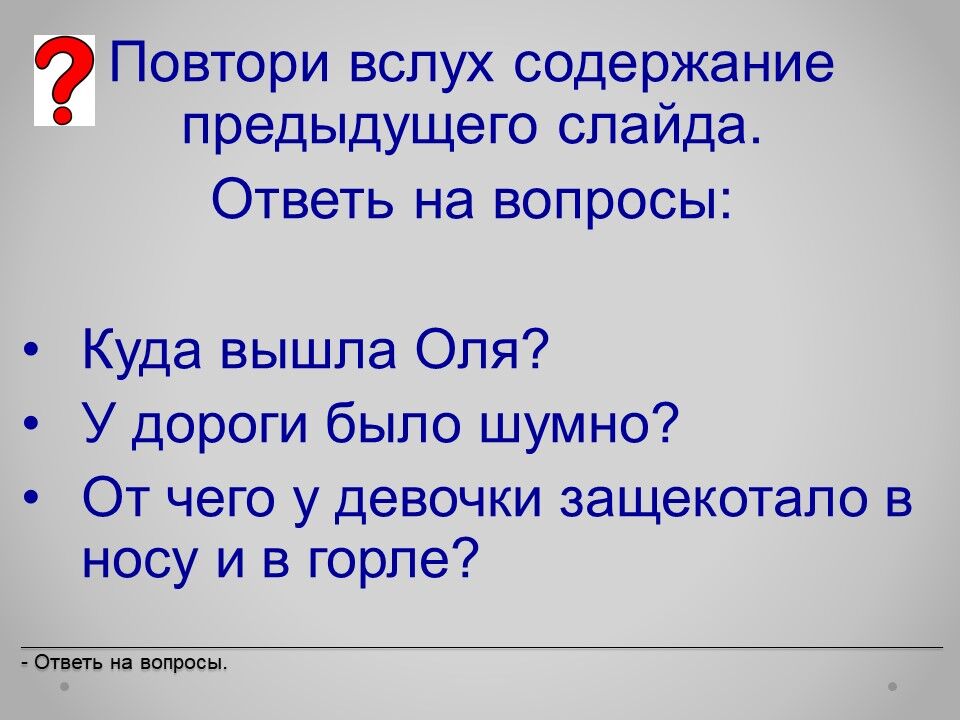 ?

Повтори вслух содержание предыдущего слайда.

Ответь на вопросы:

• Куда вышла Оля?
• У дороги было шумно?
• От чего у девочки защекотало в носу и в горле?

- Ответь на вопросы.